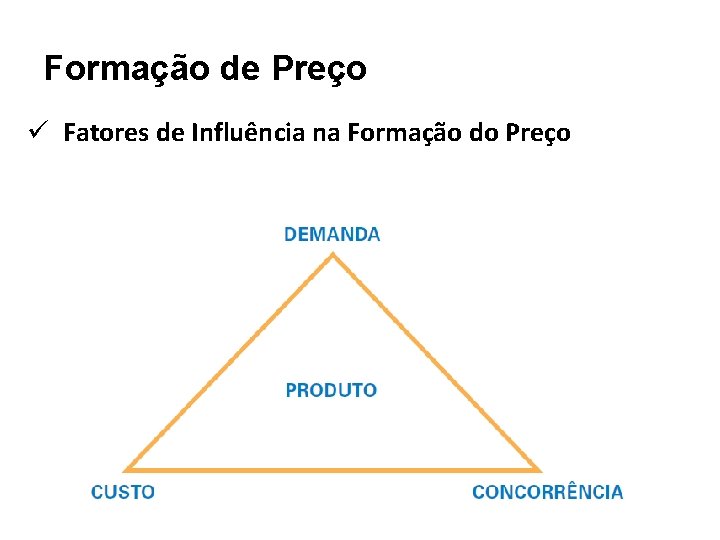 Formação de Preço

✓ Fatores de Influência na Formação do Preço

DEMANDA

PRODUTO

CUSTO

CONCORRÊNCIA